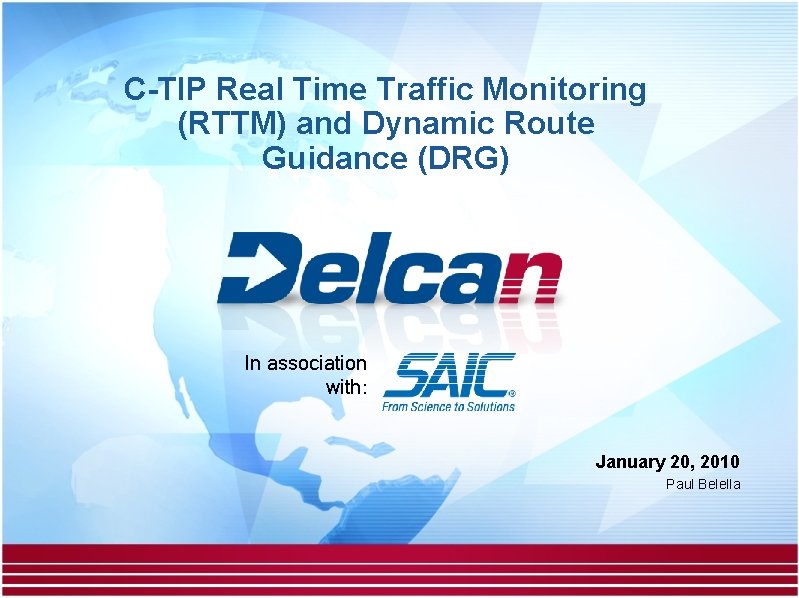 C-TIP Real Time Traffic Monitoring (RTTM) and Dynamic Route Guidance (DRG)

Delcan

In association with:

SAIC®
From Science to Solutions

January 20, 2010
Paul Belella